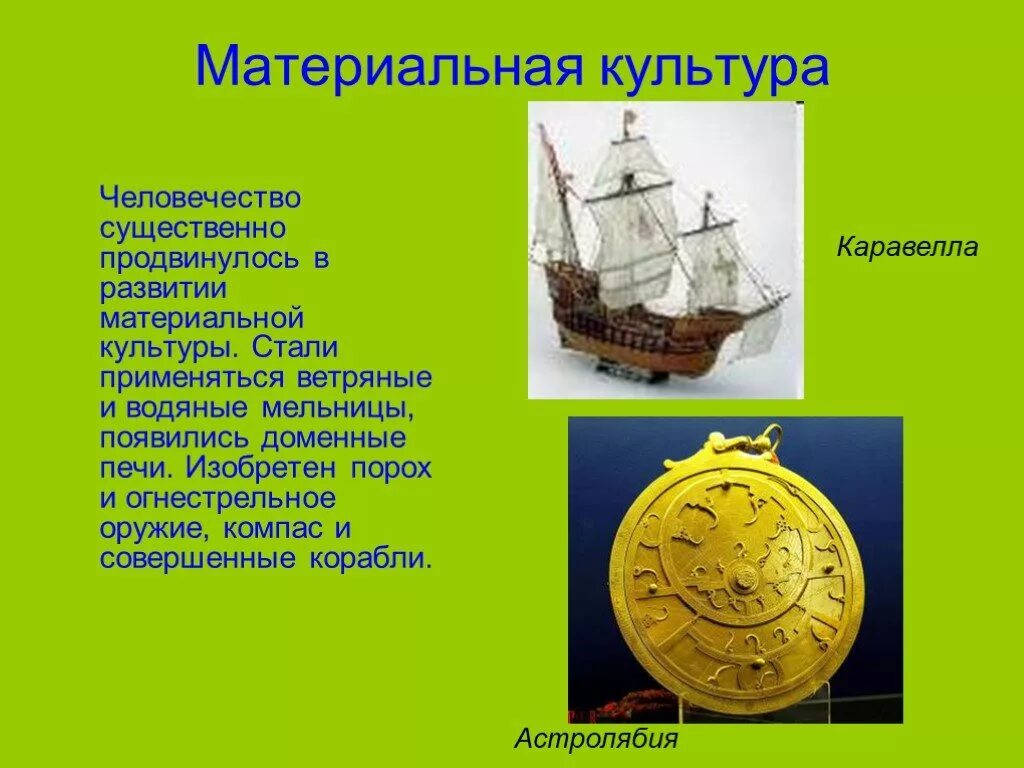 Материальная культура

Человечество существенно продвинулось в развитии материальной культуры. Стали применяться ветряные и водяные мельницы, появились доменные печи. Изобретен порох и огнестрельное оружие, компас и совершенные корабли.

Каравелла

Астролябия